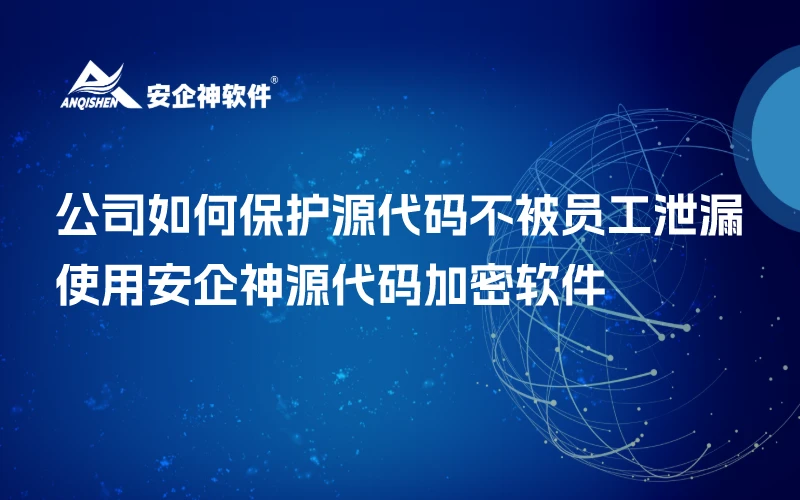 ANQISHEN 安企神软件®

公司如何保护源代码不被员工泄漏
使用安企神源代码加密软件